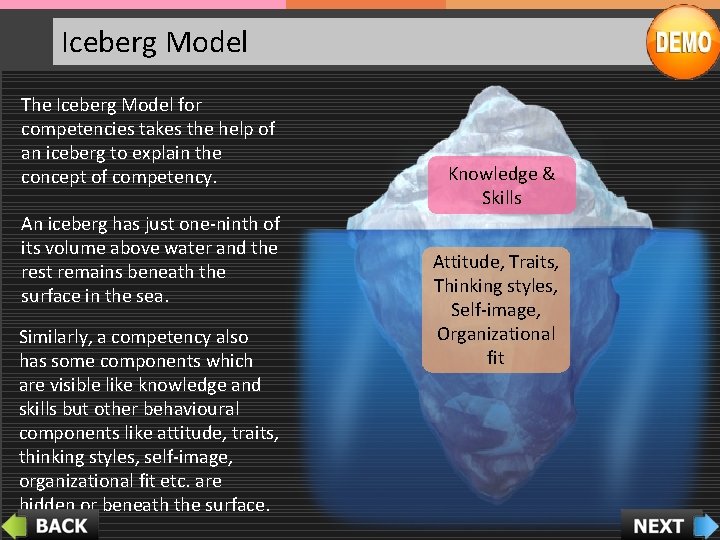 Iceberg Model

DEMO

The Iceberg Model for competencies takes the help of an iceberg to explain the concept of competency.

An iceberg has just one-ninth of its volume above water and the rest remains beneath the surface in the sea.

Similarly, a competency also has some components which are visible like knowledge and skills but other behavioural components like attitude, traits, thinking styles, self-image, organizational fit etc. are hidden or beneath the surface.

Knowledge & Skills

Attitude, Traits, Thinking styles, Self-image, Organizational fit

BACK

NEXT